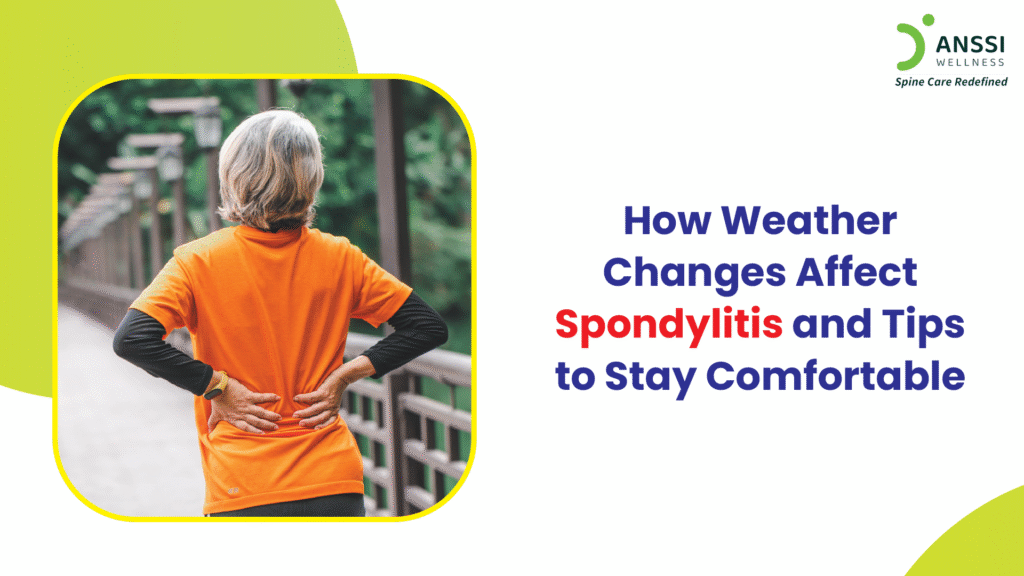 ANSSI
WELLNESS
Spine Care Redefined

How Weather Changes Affect Spondylitis and Tips to Stay Comfortable